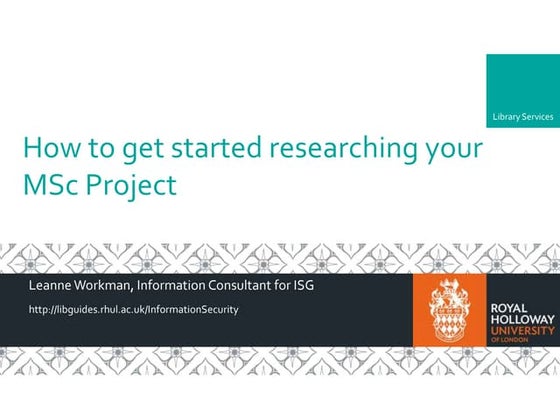 Library Services

How to get started researching your MSc Project

Leanne Workman, Information Consultant for ISG

http://libguides.rhul.ac.uk/InformationSecurity

ROYAL HOLLOWAY UNIVERSITY OF LONDON